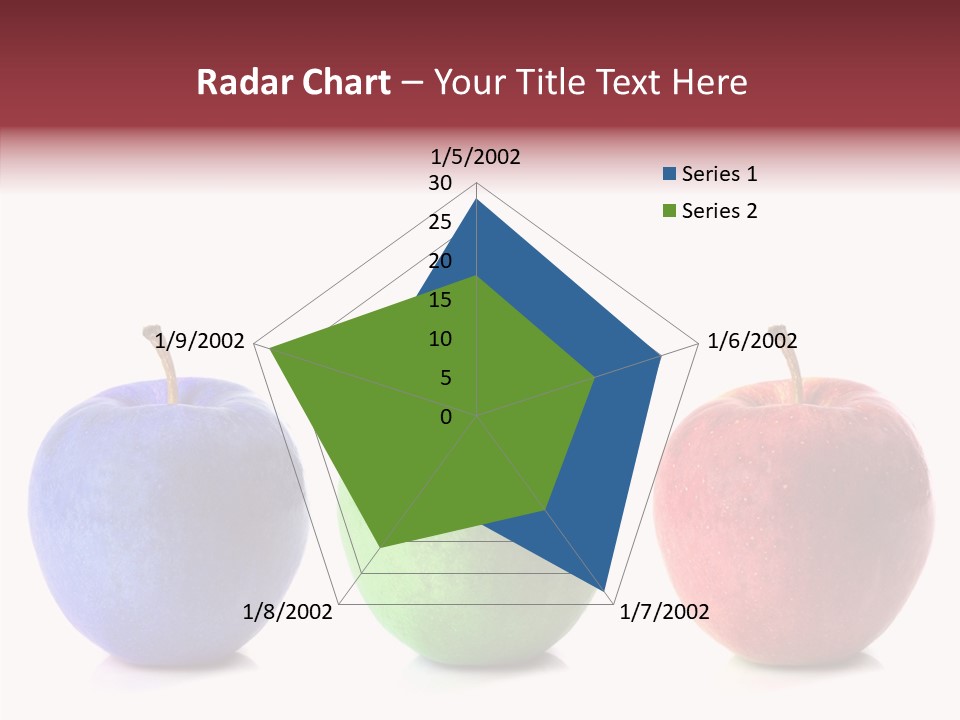 Radar Chart – Your Title Text Here

1/5/2002
30
25
20
15
10
5
0
1/6/2002
1/7/2002
1/8/2002
1/9/2002

Series 1
Series 2